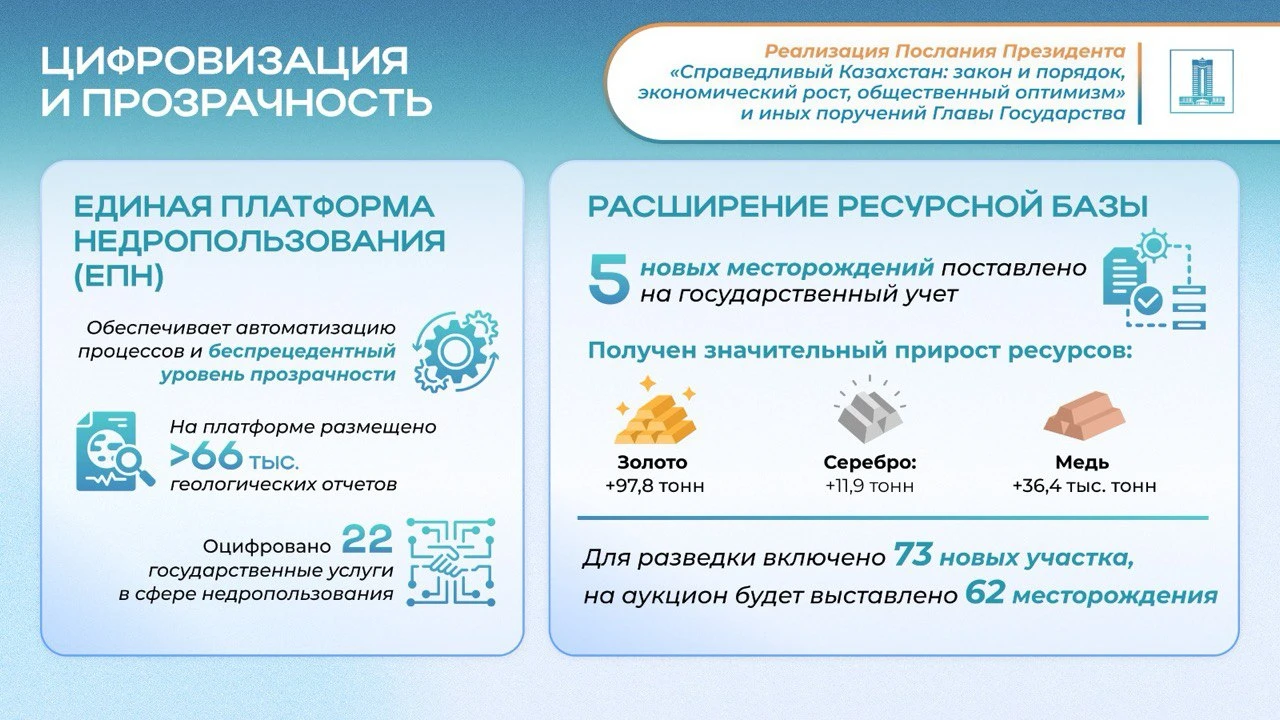 ЦИФРОВИЗАЦИЯ И ПРОЗРАЧНОСТЬ

Реализация Послания Президента «Справедливый Казахстан: закон и порядок, экономический рост, общественный оптимизм» и иных поручений Главы Государства

ЕДИНАЯ ПЛАТФОРМА НЕДРОПОЛЬЗОВАНИЯ (ЕПН)

Обеспечивает автоматизацию процессов и беспрецедентный уровень прозрачности

На платформе размещено >66 тыс. геологических отчетов

Оцифровано 22 государственные услуги в сфере недропользования

РАСШИРЕНИЕ РЕСУРСНОЙ БАЗЫ

5 новых месторождений поставлено на государственный учет

Получен значительный прирост ресурсов:

Золото
+97,8 тонн

Серебро:
+11,9 тонн

Медь
+36,4 тыс. тонн

Для разведки включено 73 новых участка, на аукцион будет выставлено 62 месторождения